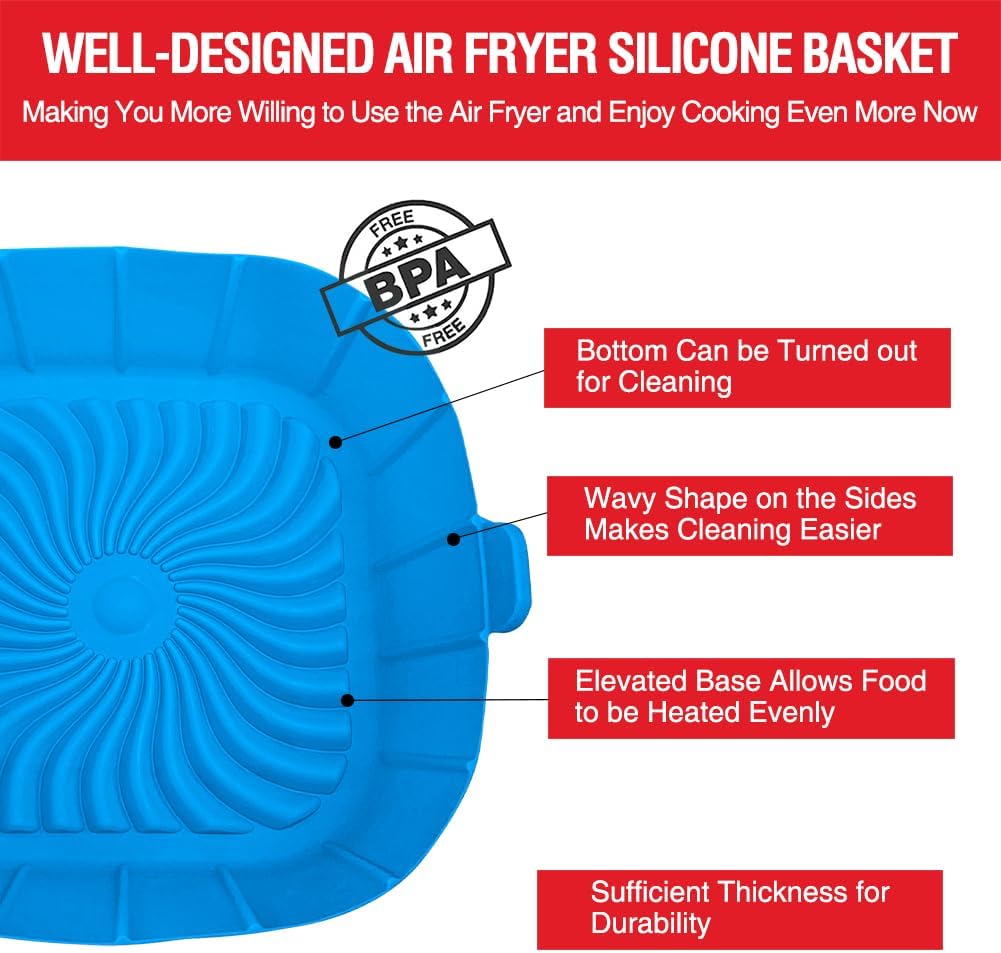 WELL-DESIGNED AIR FRYER SILICONE BASKET

Making You More Willing to Use the Air Fryer and Enjoy Cooking Even More Now

FREE
BPA
FREE

Bottom Can be Turned out for Cleaning

Wavy Shape on the Sides Makes Cleaning Easier

Elevated Base Allows Food to be Heated Evenly

Sufficient Thickness for Durability